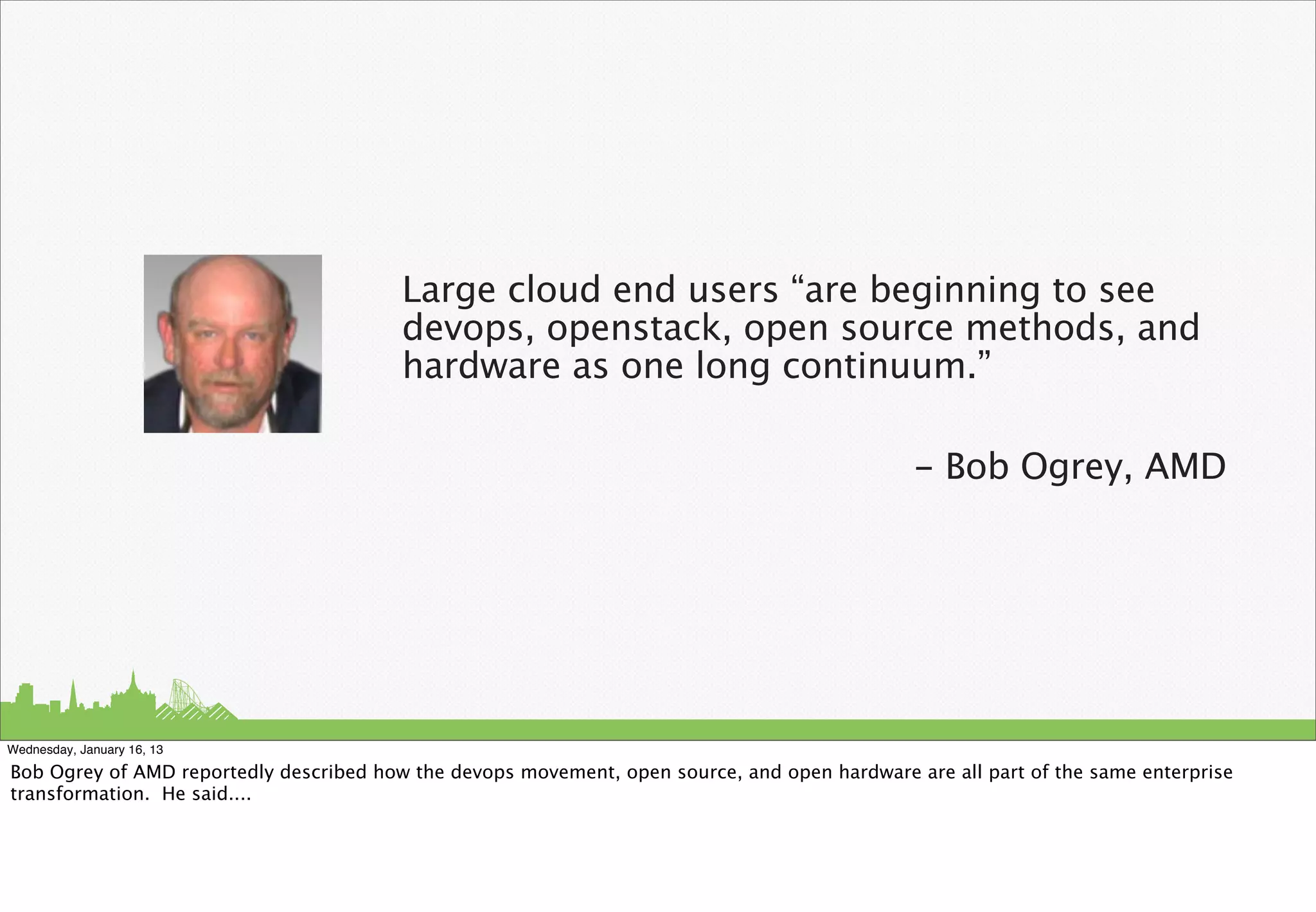 Large cloud end users “are beginning to see devops, openstack, open source methods, and hardware as one long continuum.”

– Bob Ogrey, AMD

Wednesday, January 16, 13

Bob Ogrey of AMD reportedly described how the devops movement, open source, and open hardware are all part of the same enterprise transformation.  He said....